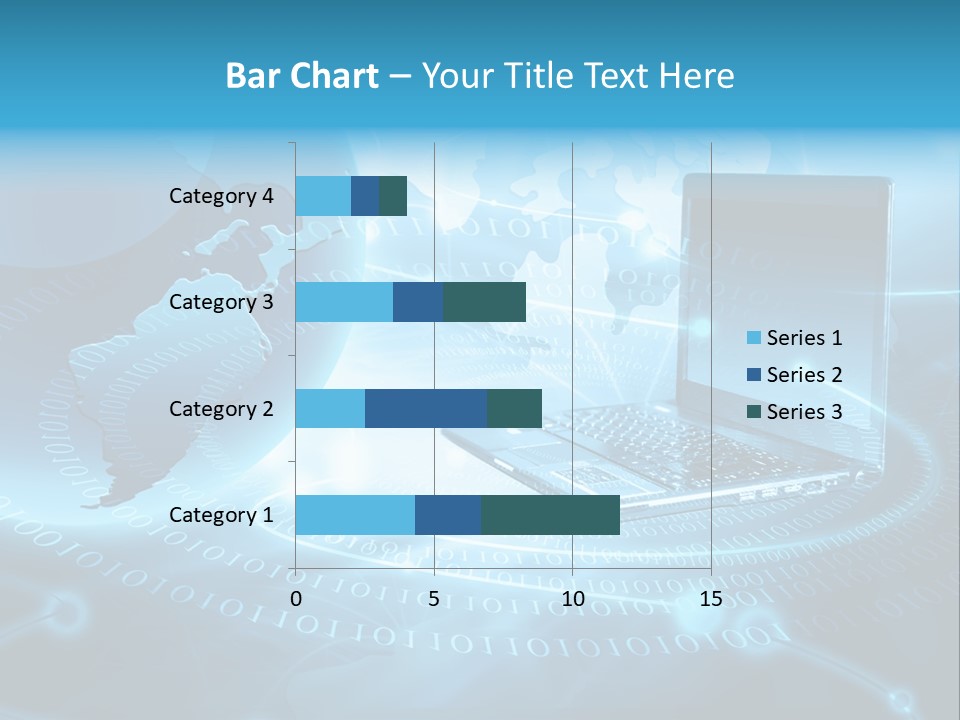 Bar Chart – Your Title Text Here

Category 4
Category 3
Category 2
Category 1

0
5
10
15

Series 1
Series 2
Series 3